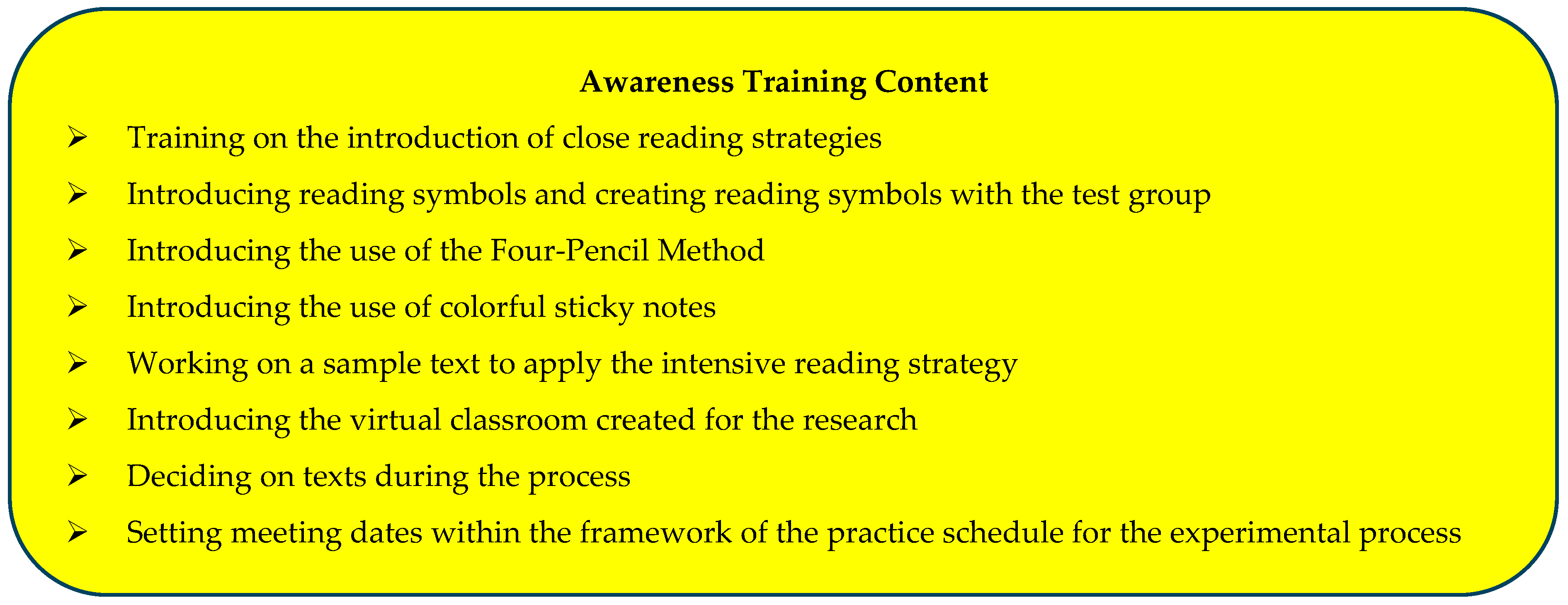 Awareness Training Content

➢ Training on the introduction of close reading strategies

➢ Introducing reading symbols and creating reading symbols with the test group

➢ Introducing the use of the Four-Pencil Method

➢ Introducing the use of colorful sticky notes

➢ Working on a sample text to apply the intensive reading strategy

➢ Introducing the virtual classroom created for the research

➢ Deciding on texts during the process

➢ Setting meeting dates within the framework of the practice schedule for the experimental process